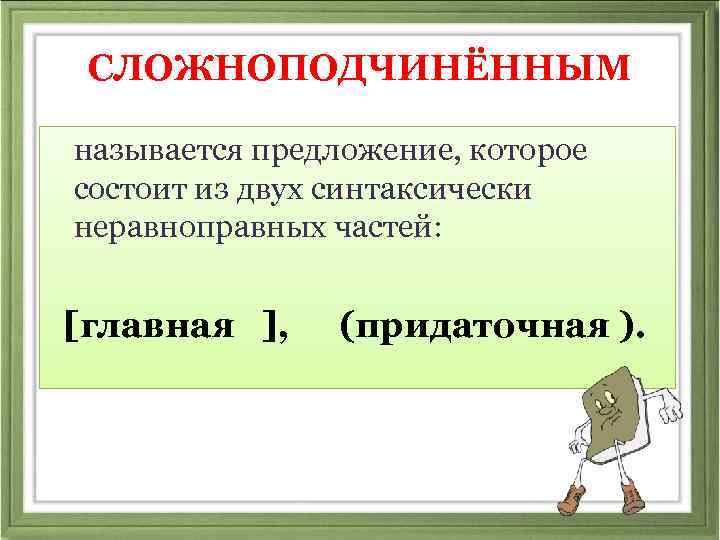 СЛОЖНОПОДЧИНЁННЫМ

называется предложение, которое состоит из двух синтаксически неравноправных частей:

[главная ], (придаточная ).